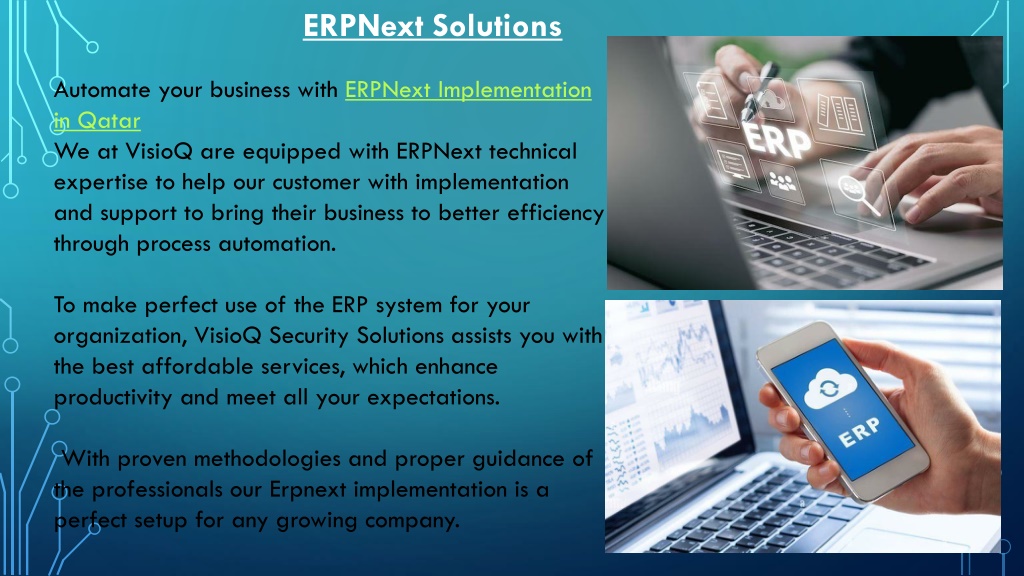 ERPNext Solutions

Automate your business with ERPNext Implementation in Qatar
We at VisioQ are equipped with ERPNext technical expertise to help our customer with implementation and support to bring their business to better efficiency through process automation.

To make perfect use of the ERP system for your organization, VisioQ Security Solutions assists you with the best affordable services, which enhance productivity and meet all your expectations.

With proven methodologies and proper guidance of the professionals our Erpnext implementation is a perfect setup for any growing company.

ERP

ERP